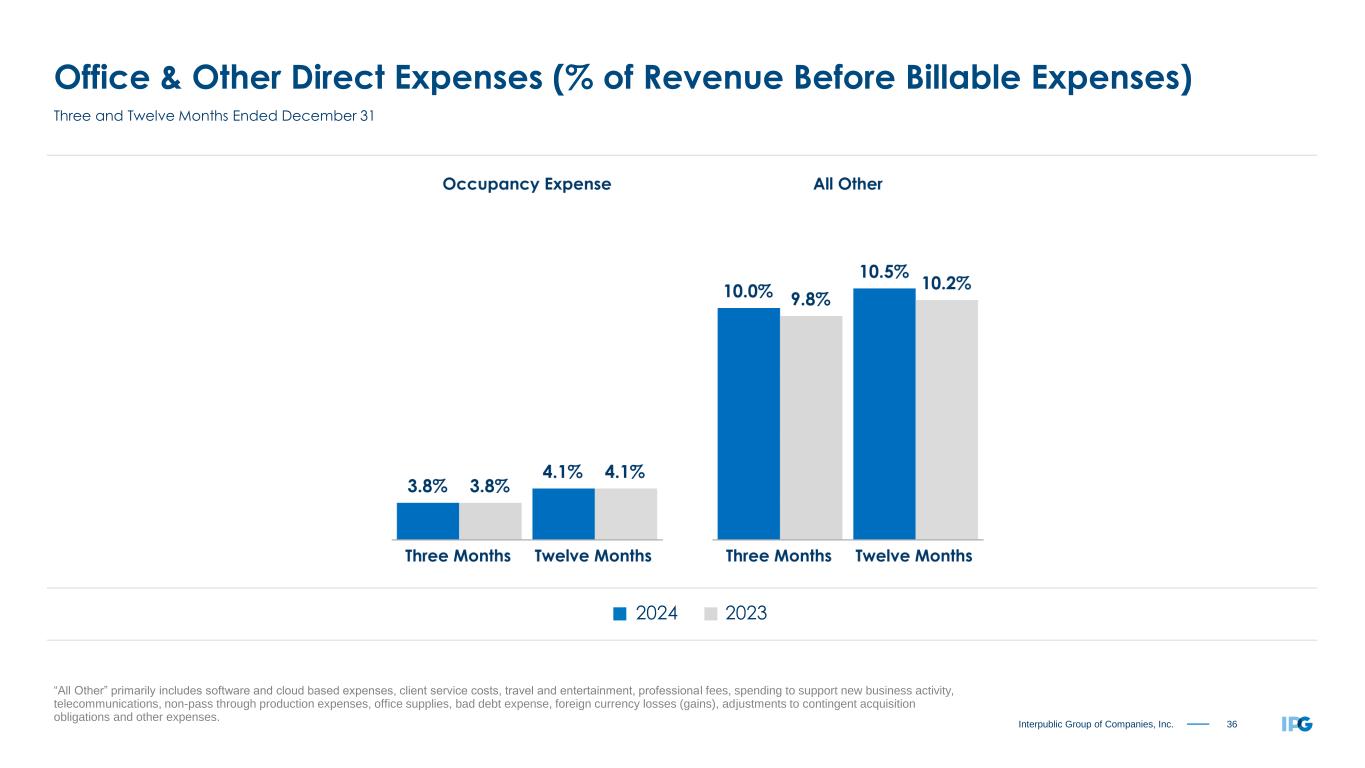 Office & Other Direct Expenses (% of Revenue Before Billable Expenses)

Three and Twelve Months Ended December 31

Occupancy Expense

3.8% 3.8% 4.1% 4.1%

Three Months Twelve Months

All Other

10.0% 9.8% 10.5% 10.2%

Three Months Twelve Months

2024 2023

"All Other" primarily includes software and cloud based expenses, client service costs, travel and entertainment, professional fees, spending to support new business activity, telecommunications, non-pass through production expenses, office supplies, bad debt expense, foreign currency losses (gains), adjustments to contingent acquisition obligations and other expenses.

Interpublic Group of Companies, Inc. 36

IPG